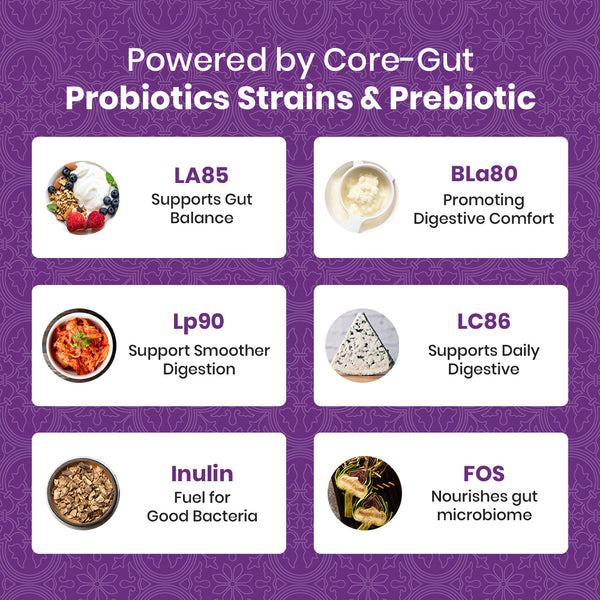 Powered by Core-Gut
Probiotics Strains & Prebiotic

LA85
Supports Gut Balance

BLa80
Promoting Digestive Comfort

Lp90
Support Smoother Digestion

LC86
Supports Daily Digestive

Inulin
Fuel for Good Bacteria

FOS
Nourishes gut microbiome